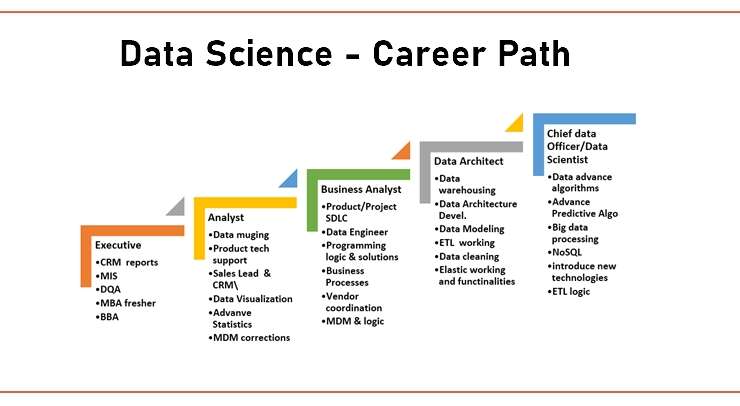 Data Science - Career Path

Executive
•CRM reports
•MIS
•DQA
•MBA fresher
•BBA

Analyst
•Data muging
•Product tech support
•Sales Lead & CRM\
•Data Visualization
•Advanve Statistics
•MDM corrections

Business Analyst
•Product/Project SDLC
•Data Engineer
•Programming logic & solutions
•Business Processes
•Vendor coordination
•MDM & logic

Data Architect
•Data warehousing
•Data Architecture Devel.
•Data Modeling
•ETL working
•Data cleaning
•Elastic working and functinalities

Chief data Officer/Data Scientist
•Data advance algorithms
•Advance Predictive Algo
•Big data processing
•NoSQL
•introduce new technologies
•ETL logic